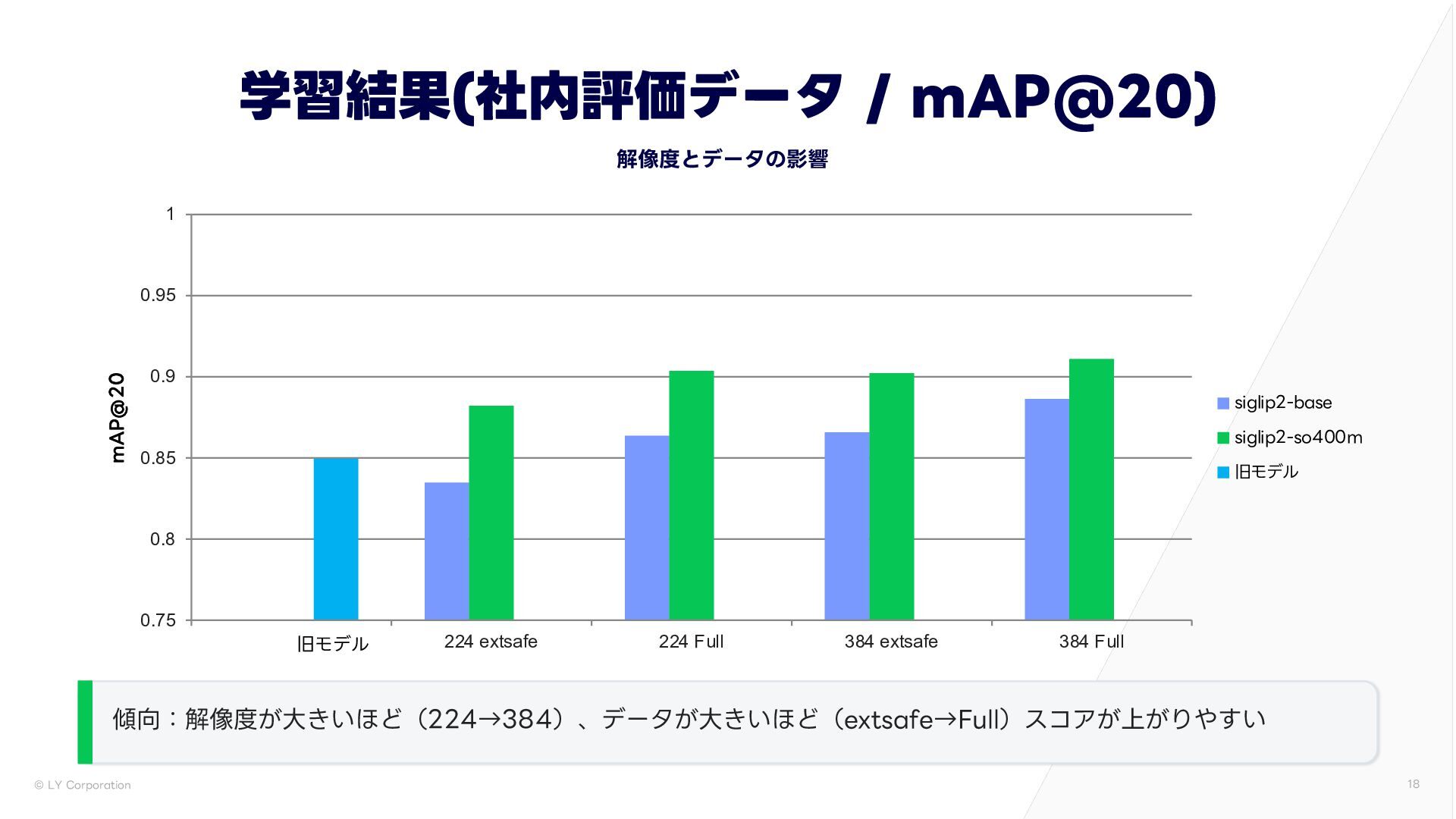 学習結果(社内評価データ / mAP@20)

解像度とデータの影響

mAP@20

1
0.95
0.9
0.85
0.8
0.75

旧モデル
224 extsafe
224 Full
384 extsafe
384 Full

siglip2-base
siglip2-so400m
旧モデル

傾向：解像度が大きいほど（224→384）、データが大きいほど（extsafe→Full）スコアが上がりやすい

© LY Corporation

18